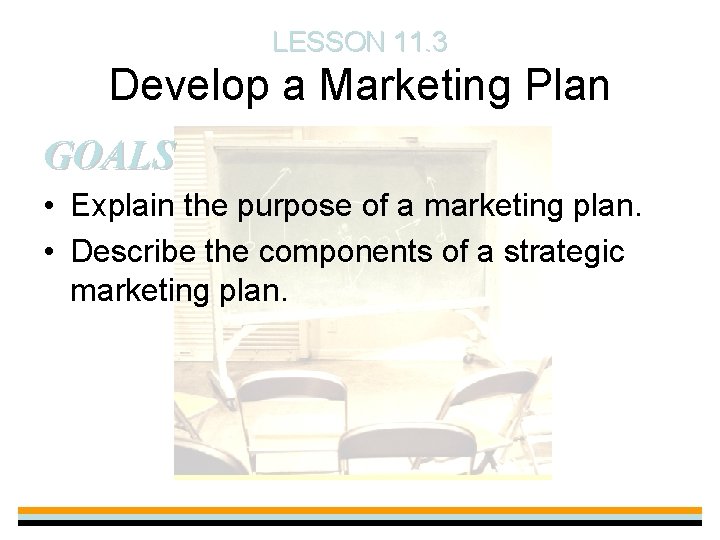 LESSON 11.3

Develop a Marketing Plan

GOALS

• Explain the purpose of a marketing plan.
• Describe the components of a strategic marketing plan.